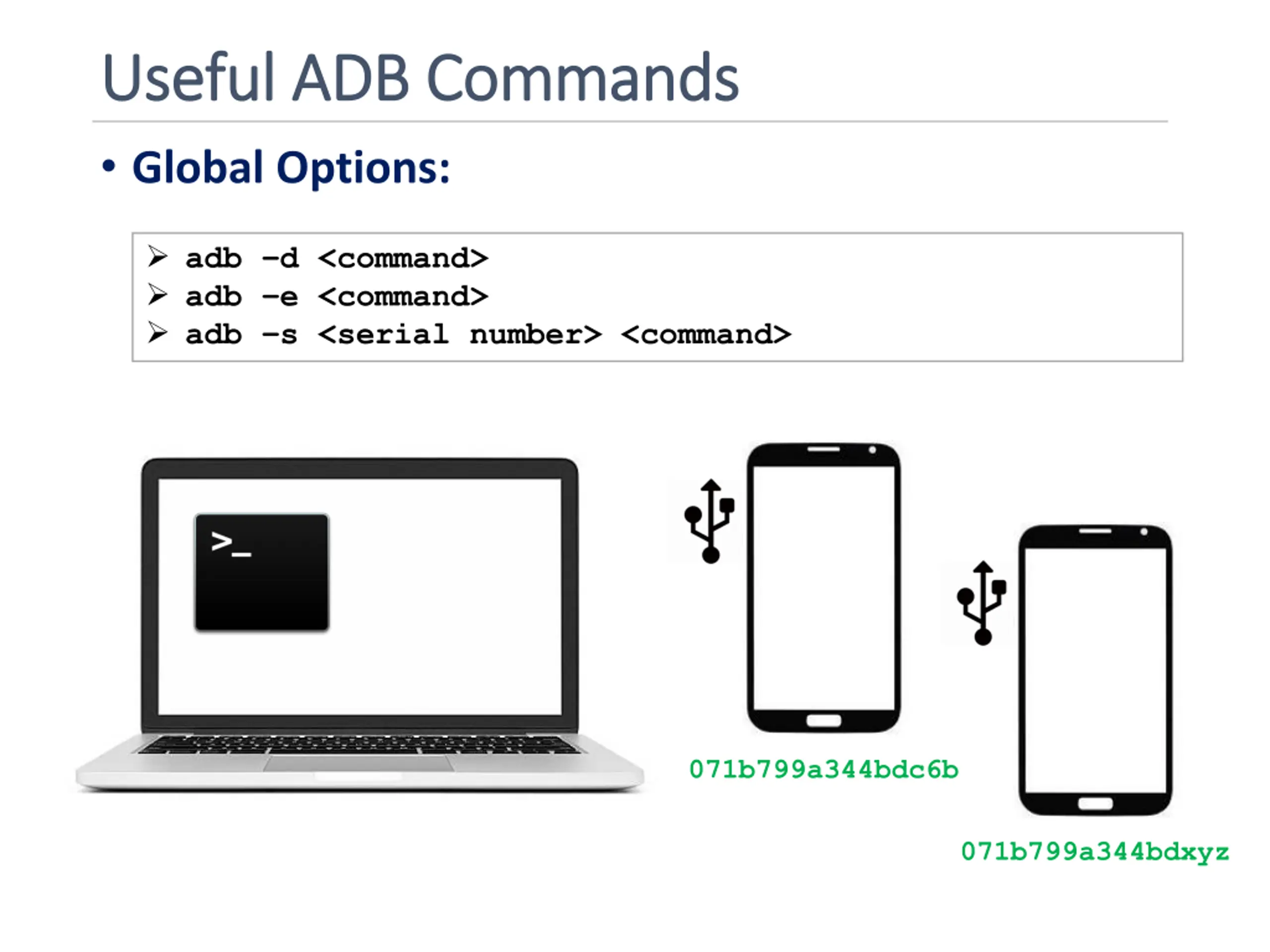 Useful ADB Commands

• Global Options:

➢ adb -d <command>
➢ adb -e <command>
➢ adb -s <serial number> <command>

>_

071b799a344bdc6b

071b799a344bdxyz